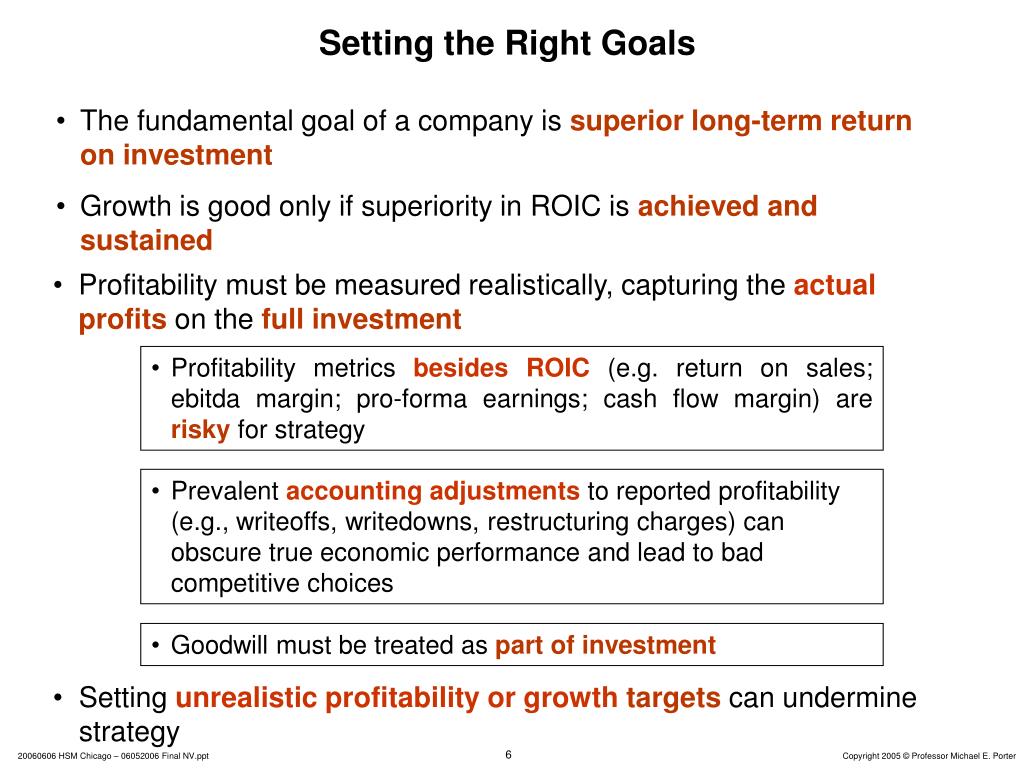 Setting the Right Goals

• The fundamental goal of a company is superior long-term return on investment

• Growth is good only if superiority in ROIC is achieved and sustained

• Profitability must be measured realistically, capturing the actual profits on the full investment

• Profitability metrics besides ROIC (e.g. return on sales; ebitda margin; pro-forma earnings; cash flow margin) are risky for strategy

• Prevalent accounting adjustments to reported profitability (e.g., writeoffs, writedowns, restructuring charges) can obscure true economic performance and lead to bad competitive choices

• Goodwill must be treated as part of investment

• Setting unrealistic profitability or growth targets can undermine strategy

20060606 HSM Chicago – 06052006 Final NV.ppt

6

Copyright 2005 © Professor Michael E. Porter